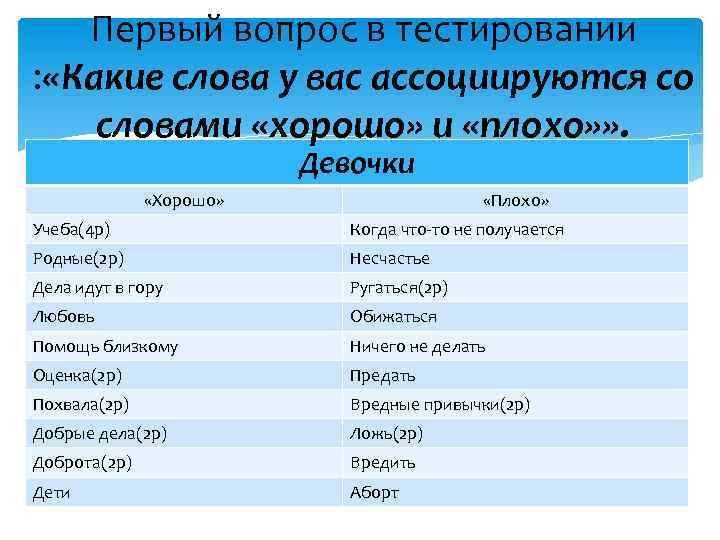 Первый вопрос в тестировании :«Какие слова у вас ассоциируются со словами «хорошо» и «плохо»».

Девочки

| «Хорошо» | «Плохо» |
|---|---|
| Учеба(4р) | Когда что-то не получается |
| Родные(2р) | Несчастье |
| Дела идут в гору | Ругаться(2р) |
| Любовь | Обижаться |
| Помощь близкому | Ничего не делать |
| Оценка(2р) | Предать |
| Похвала(2р) | Вредные привычки(2р) |
| Добрые дела(2р) | Ложь(2р) |
| Доброта(2р) | Вредить |
| Дети | Аборт |